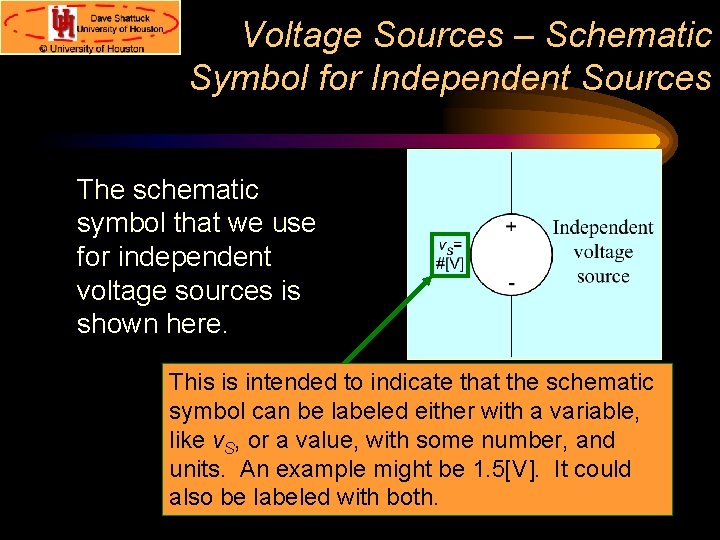 Dave Shattuck
University of Houston
© University of Houston

Voltage Sources – Schematic Symbol for Independent Sources

The schematic symbol that we use for independent voltage sources is shown here.

$v_S$=
#[V]

+
-

Independent voltage source

This is intended to indicate that the schematic symbol can be labeled either with a variable, like $v_S$, or a value, with some number, and units. An example might be 1.5[V]. It could also be labeled with both.